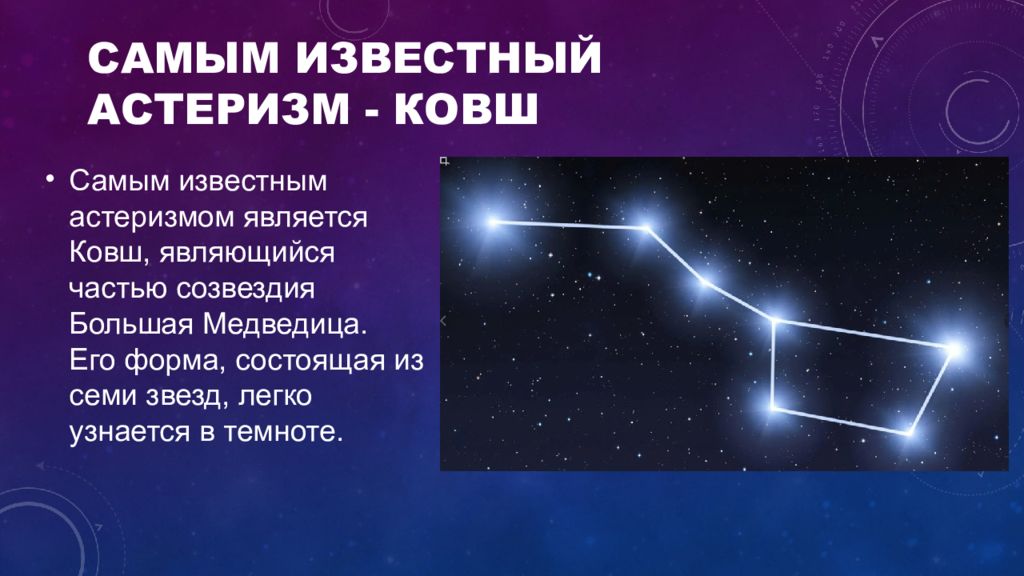 САМЫМ ИЗВЕСТНЫЙ АСТЕРИЗМ - КОВШ

• Самым известным астеризмом является Ковш, являющийся частью созвездия Большая Медведица. Его форма, состоящая из семи звезд, легко узнается в темноте.